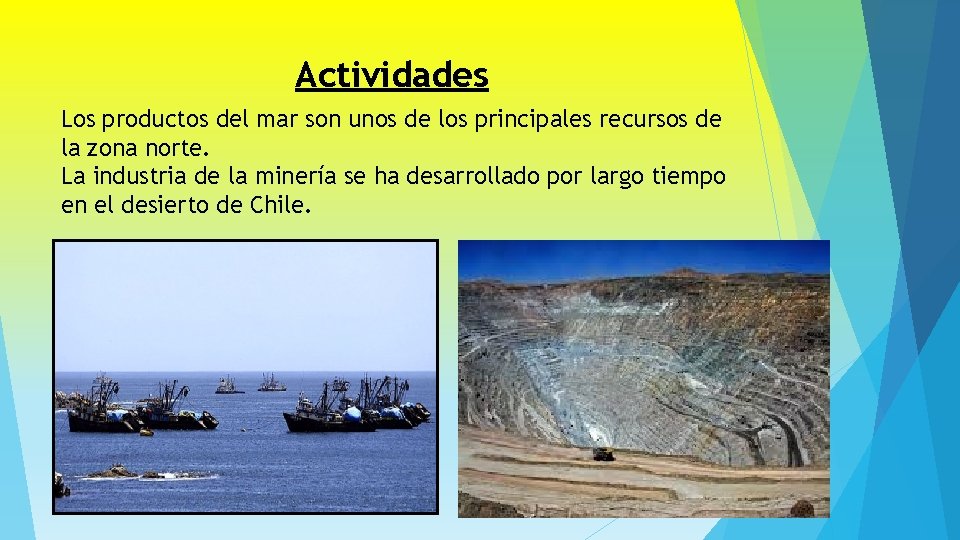 Actividades

Los productos del mar son unos de los principales recursos de la zona norte.
La industria de la minería se ha desarrollado por largo tiempo en el desierto de Chile.